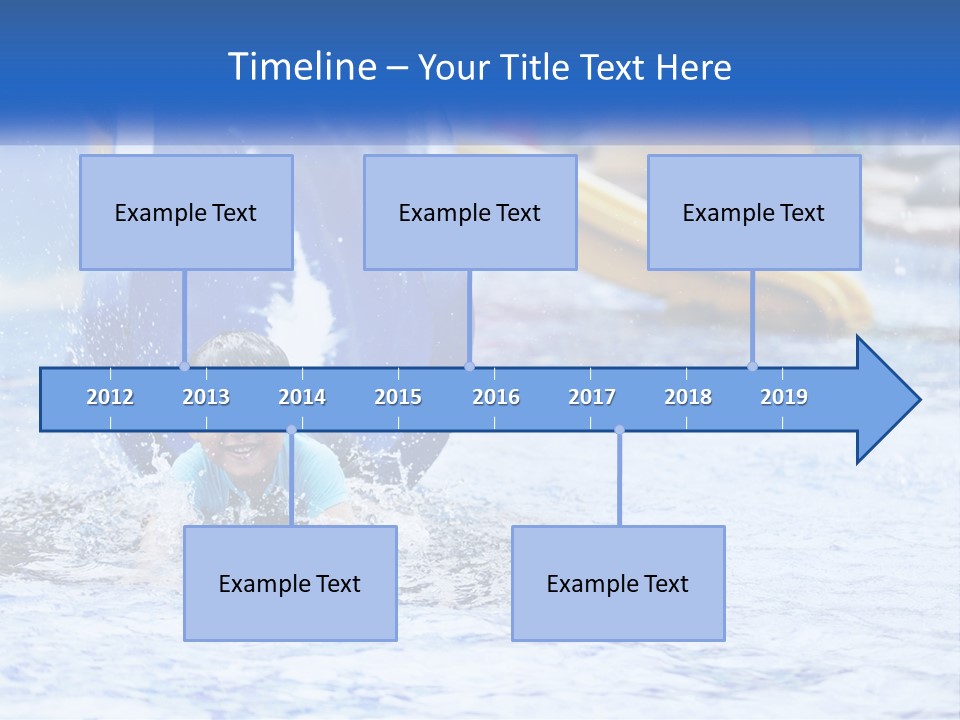 Timeline – Your Title Text Here

Example Text

Example Text

Example Text

2012 2013 2014 2015 2016 2017 2018 2019

Example Text

Example Text